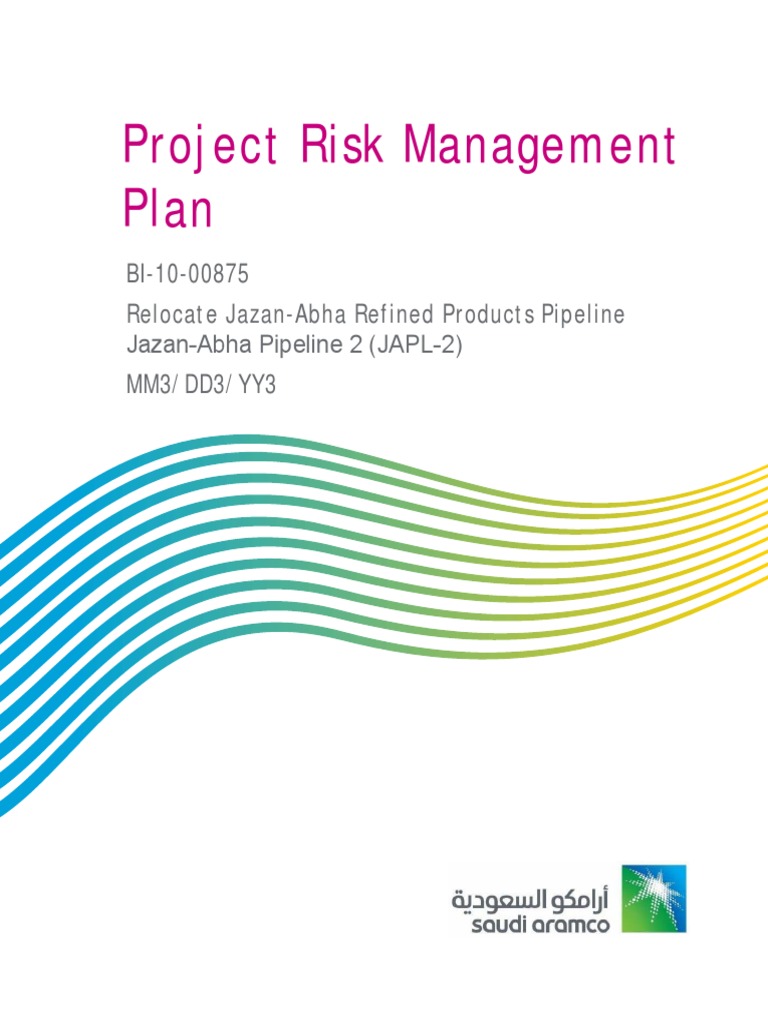 Project Risk Management Plan

BI-10-00875

Relocate Jazan-Abha Refined Products Pipeline

Jazan-Abha Pipeline 2 (JAPL-2)

MM3/ DD3/ YY3

أرامكو السعودية
saudi aramco